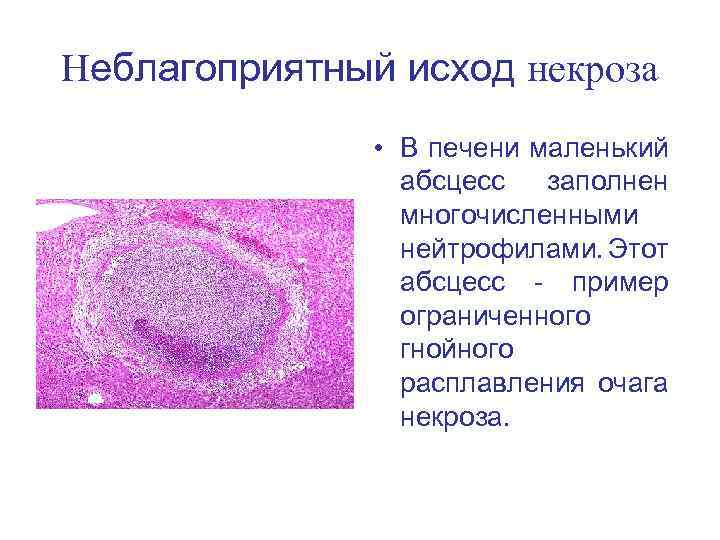 Неблагоприятный исход некроза

• В печени маленький абсцесс заполнен многочисленными нейтрофилами. Этот абсцесс - пример ограниченного гнойного расплавления очага некроза.